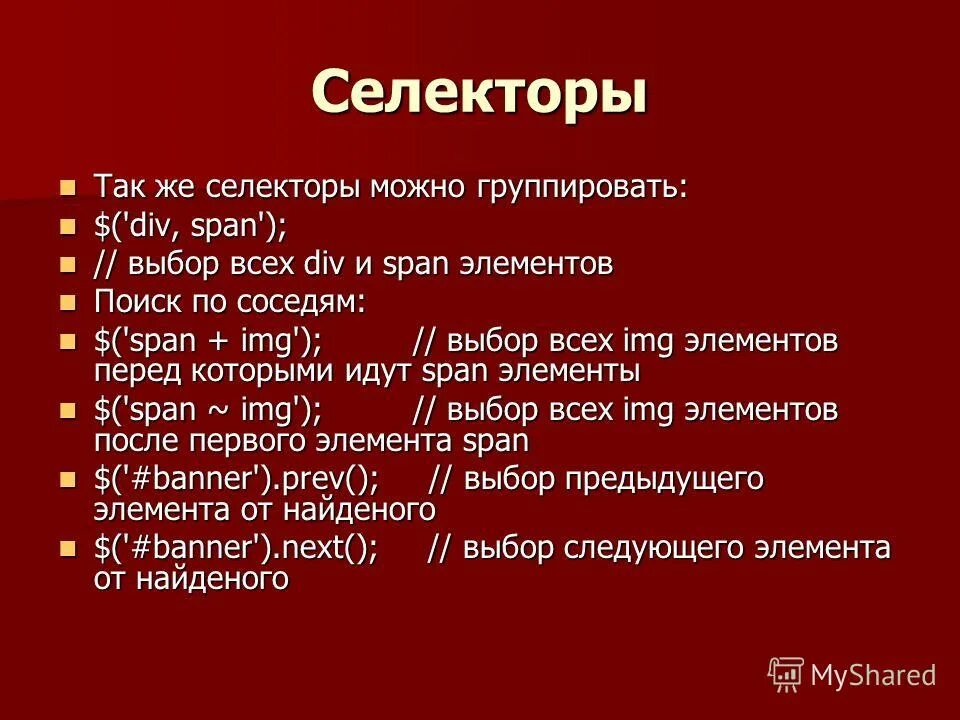 Селекторы

- Так же селекторы можно группировать:
- $('div, span');
- // выбор всех div и span элементов
- Поиск по соседям:
- $('span + img'); // выбор всех img элементов перед которыми идут span элементы
- $('span ~ img'); // выбор всех img элементов после первого элемента span
- $('#banner').prev(); // выбор предыдущего элемента от найденого
- $('#banner').next(); // выбор следующего элемента от найденого

MyShared